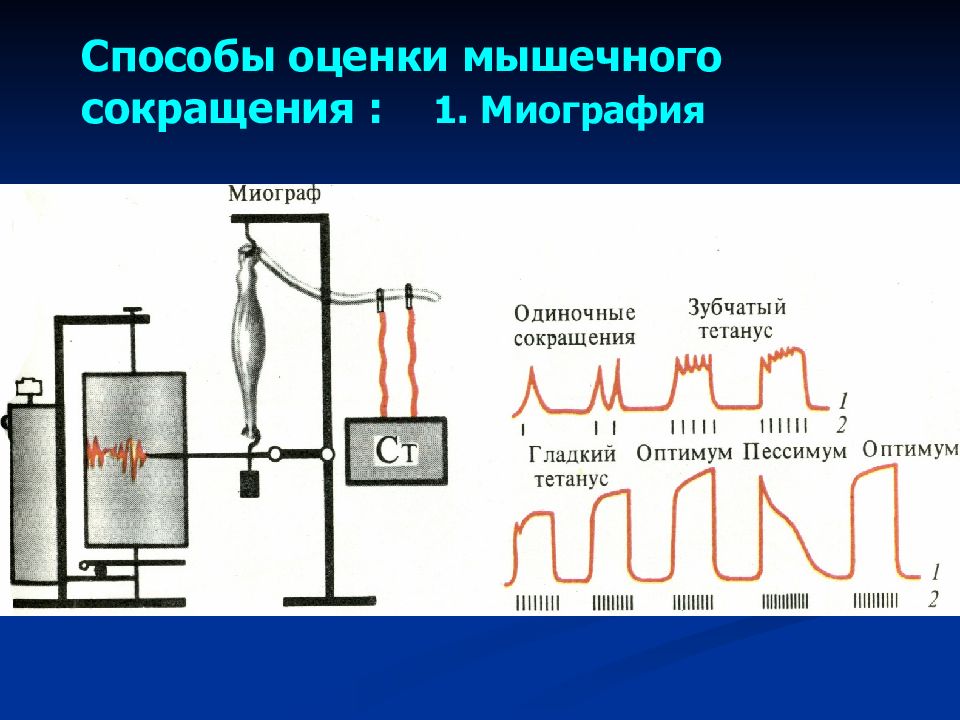 Способы оценки мышечного сокращения : 1. Миография

Миограф

Ст

Одиночные сокращения

Зубчатый тетанус

1
2

Гладкий тетанус

Оптимум

Пессимум

Оптимум

1
2